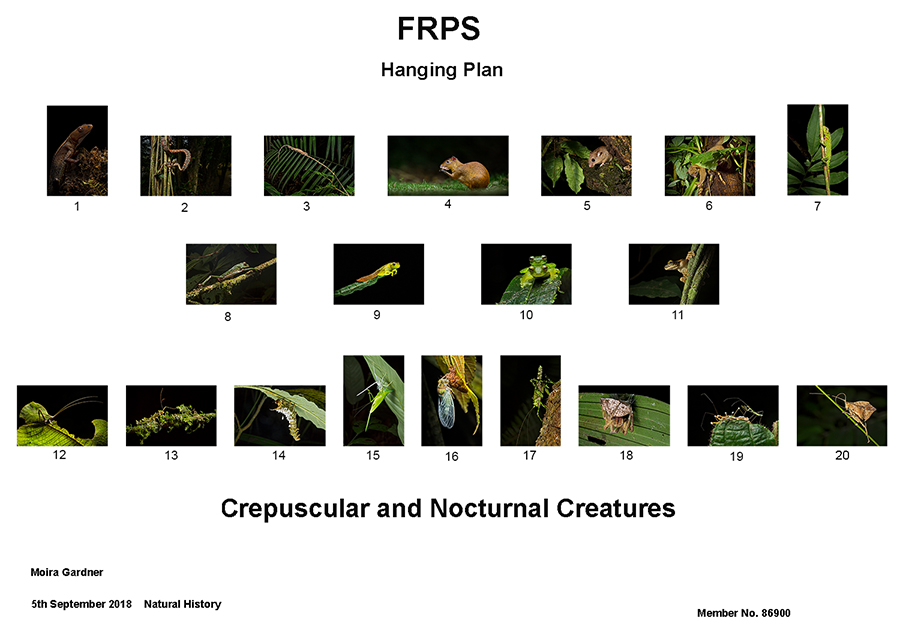 FRPS

Hanging Plan

1 2 3 4 5 6 7

8 9 10 11

12 13 14 15 16 17 18 19 20

Crepuscular and Nocturnal Creatures

Moira Gardner

5th September 2018 Natural History

Member No. 86900